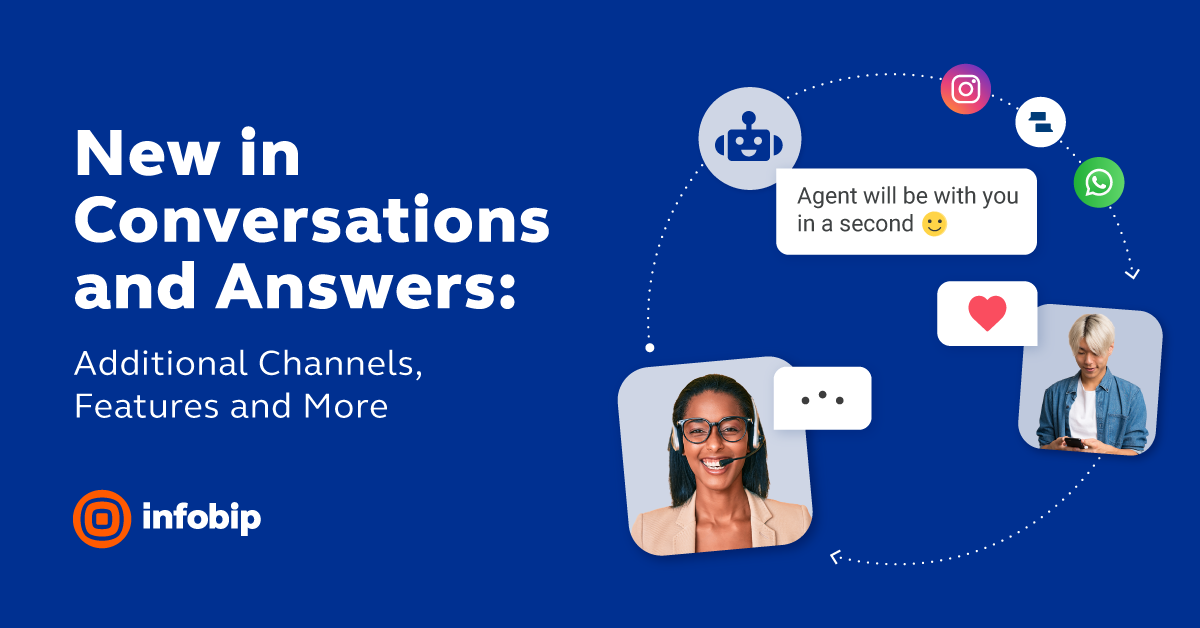 New in Conversations and Answers:

Additional Channels, Features and More

infobip

Agent will be with you in a second 🙂